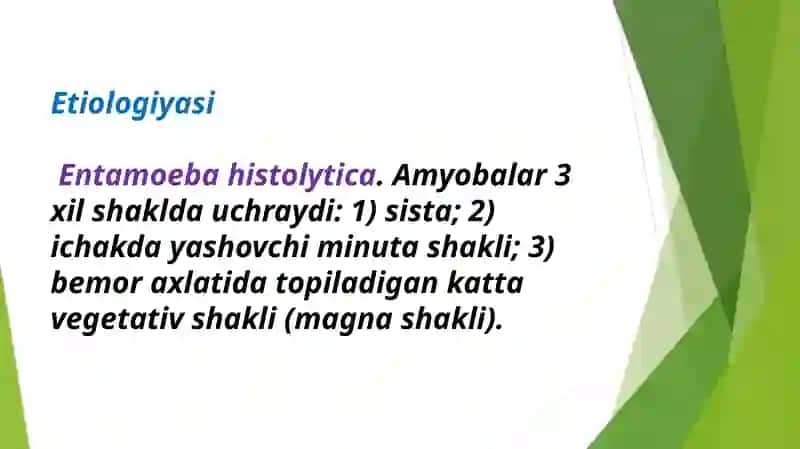 Etiologiyasi

Entamoeba histolytica. Amyobalar 3 xil shaklda uchraydi: 1) sista; 2) ichakda yashovchi minuta shakli; 3) bemor axlatida topiladigan katta vegetativ shakli (magna shakli).